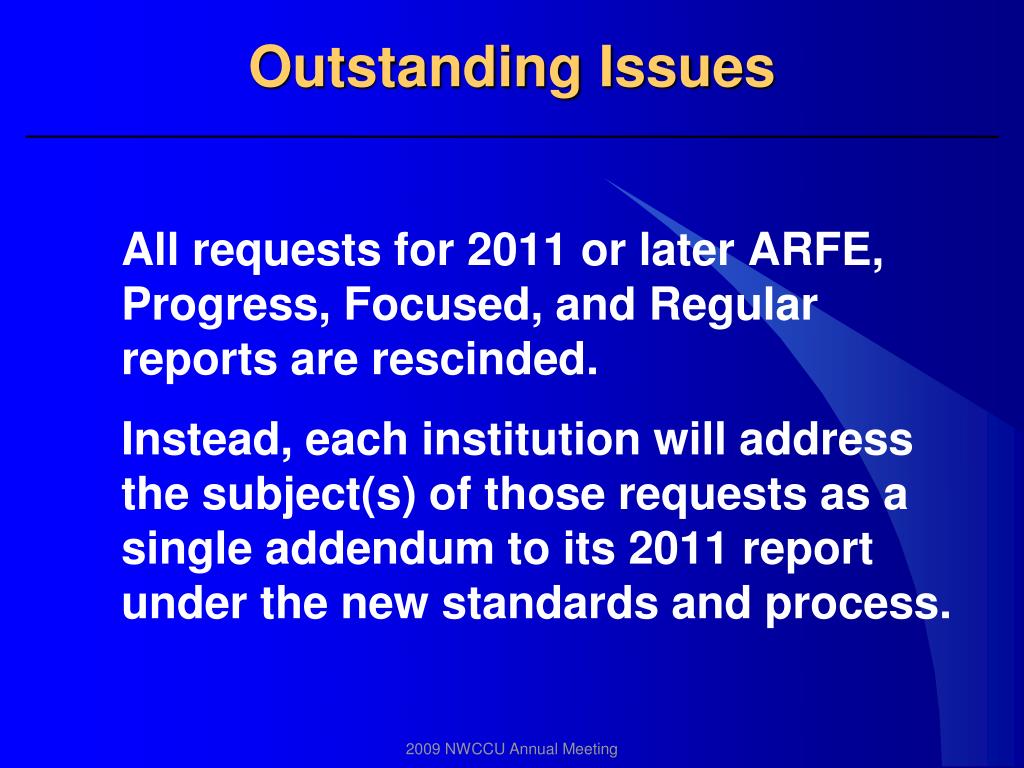 Outstanding Issues

All requests for 2011 or later ARFE, Progress, Focused, and Regular reports are rescinded.

Instead, each institution will address the subject(s) of those requests as a single addendum to its 2011 report under the new standards and process.

2009 NWCCU Annual Meeting